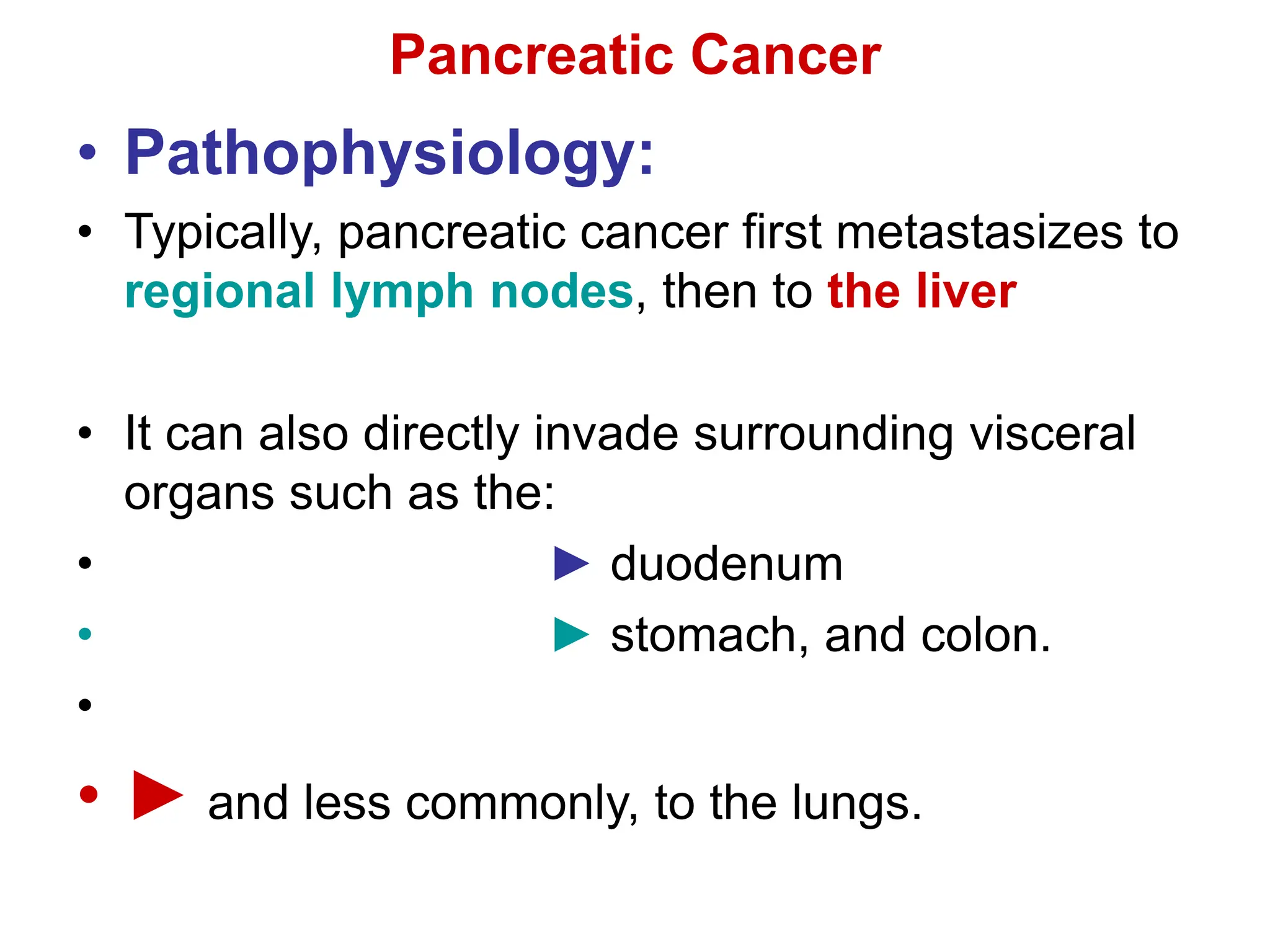 Pancreatic Cancer

• Pathophysiology:

• Typically, pancreatic cancer first metastasizes to regional lymph nodes, then to the liver

• It can also directly invade surrounding visceral organs such as the:

• ► duodenum

• ► stomach, and colon.

•

• ► and less commonly, to the lungs.